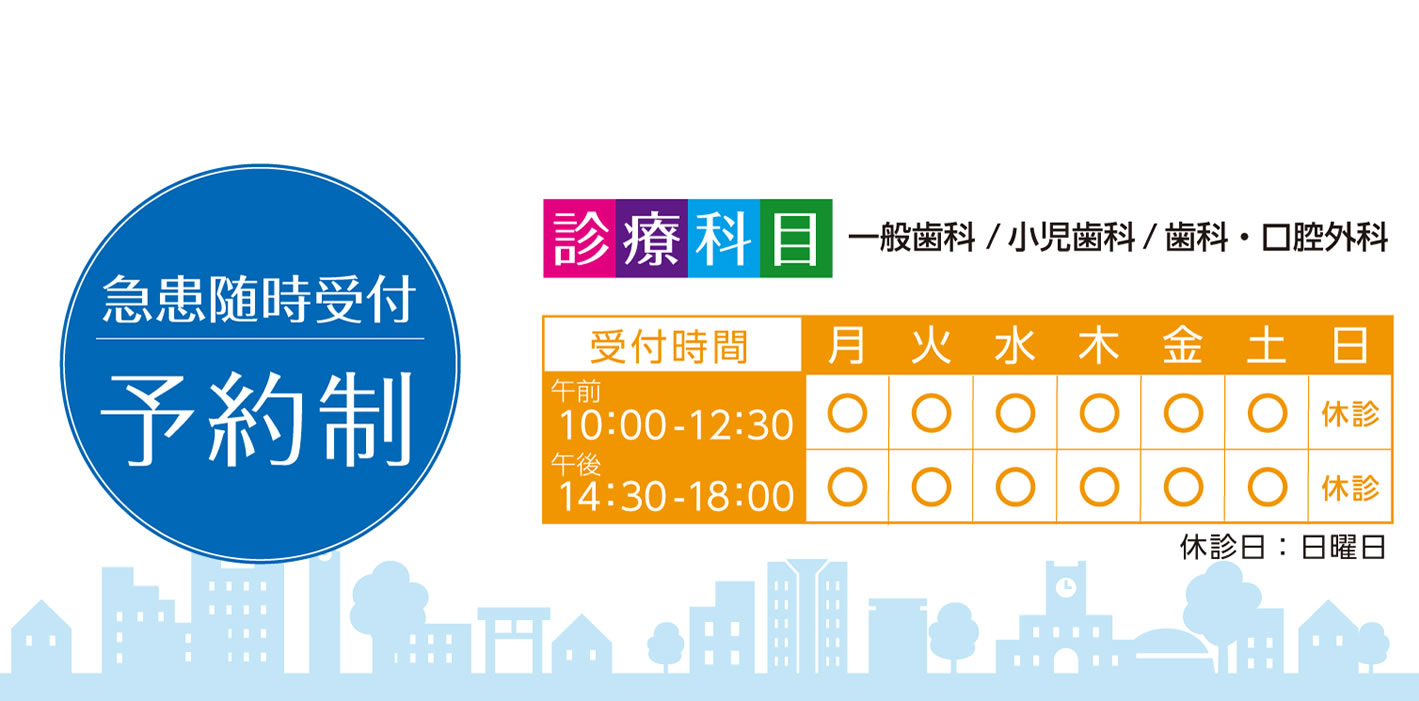 急患随時受付

予約制

診療科目 一般歯科 / 小児歯科 / 歯科・口腔外科

| 受付時間 | 月 | 火 | 水 | 木 | 金 | 土 | 日 |
|---|---|---|---|---|---|---|---|
| 午前 10:00-12:30 | ○ | ○ | ○ | ○ | ○ | ○ | 休診 |
| 午後 14:30-18:00 | ○ | ○ | ○ | ○ | ○ | ○ | 休診 |

休診日：日曜日